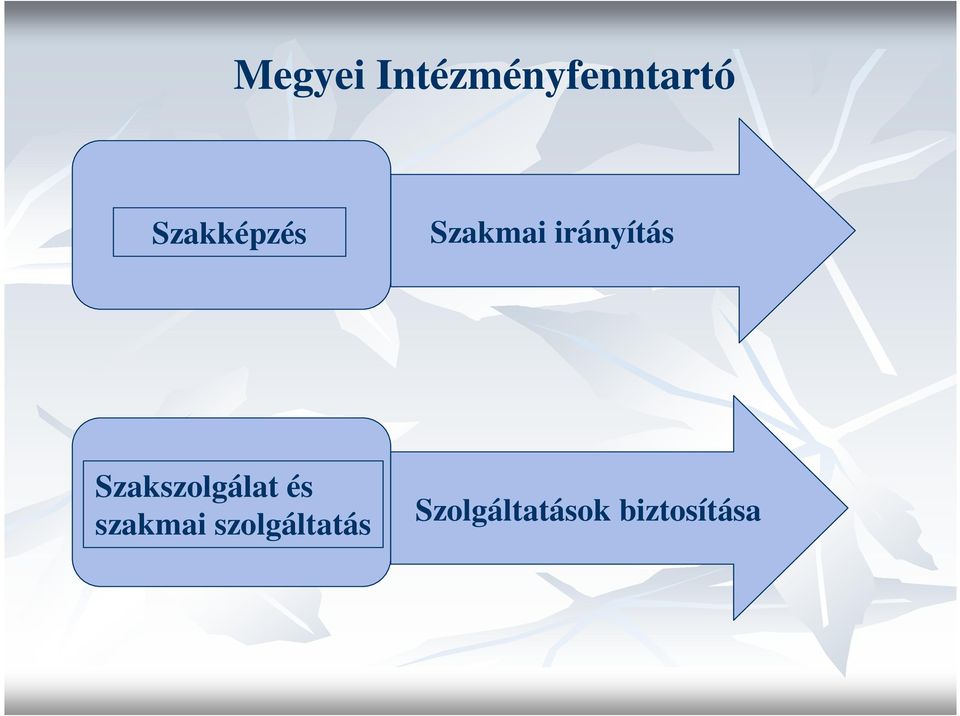 Megyei Intézményfenntartó

Szakképzés

Szakmai irányítás

Szakszolgálat és szakmai szolgáltatás

Szolgáltatások biztosítása